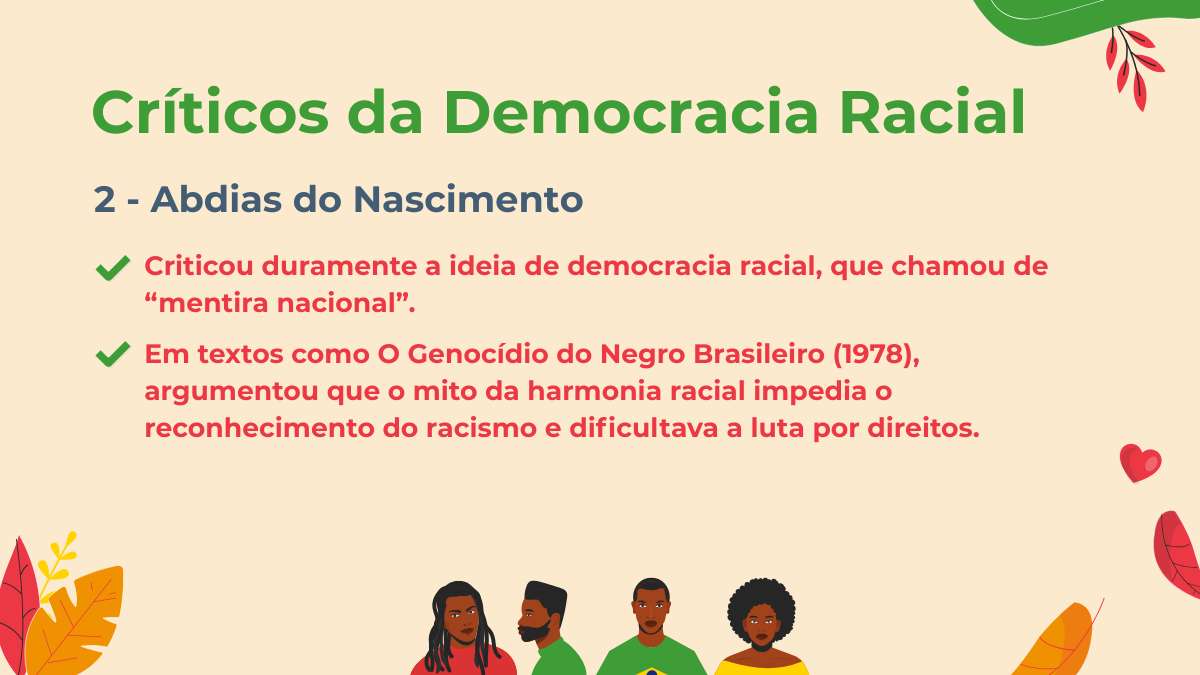 Críticos da Democracia Racial

2 - Abdias do Nascimento

Criticou duramente a ideia de democracia racial, que chamou de “mentira nacional”.

Em textos como O Genocídio do Negro Brasileiro (1978), argumentou que o mito da harmonia racial impedia o reconhecimento do racismo e dificultava a luta por direitos.